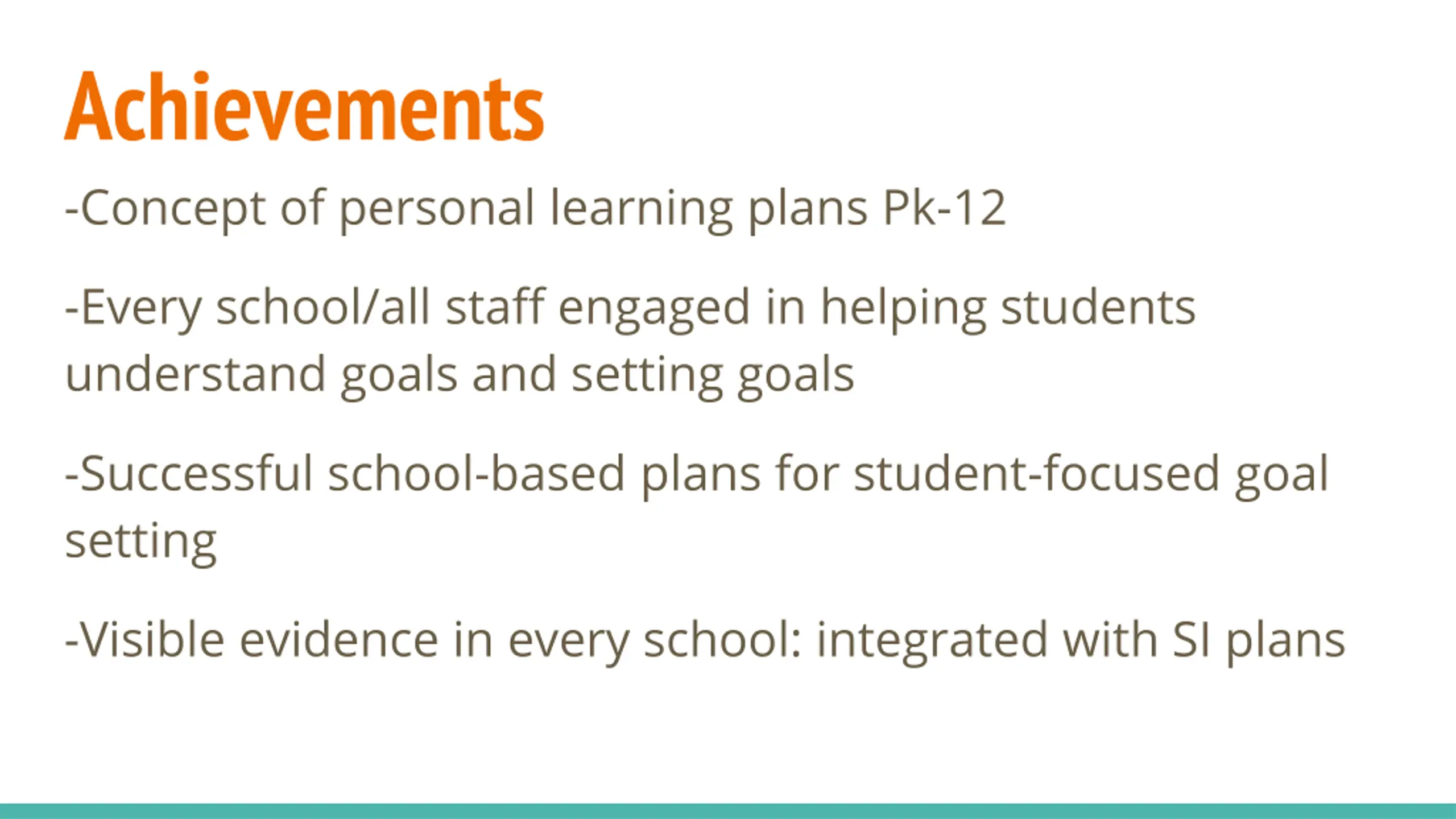 Achievements

-Concept of personal learning plans Pk-12

-Every school/all staff engaged in helping students understand goals and setting goals

-Successful school-based plans for student-focused goal setting

-Visible evidence in every school: integrated with SI plans